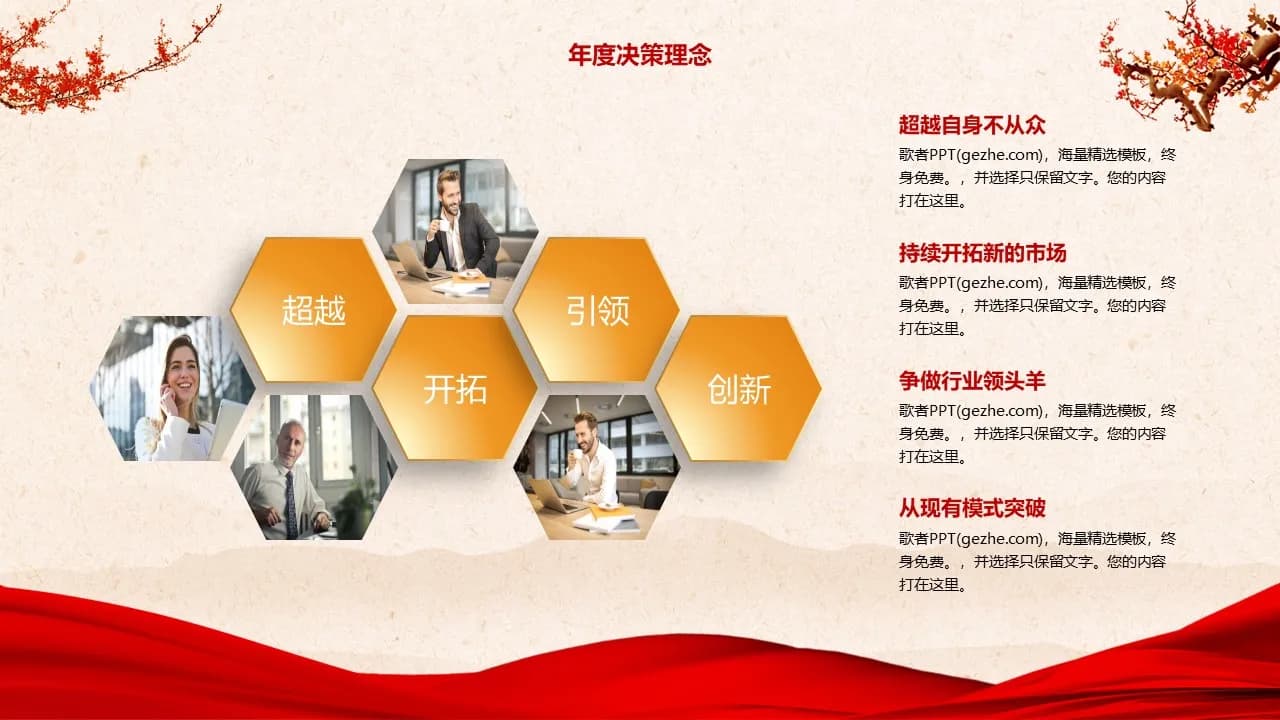 年度决策理念

超越

引领

开拓

创新

超越自身不从众
歌者PPT(gezhe.com)，海量精选模板，终身免费。，并选择只保留文字。您的内容打在这里。

持续开拓新的市场
歌者PPT(gezhe.com)，海量精选模板，终身免费。，并选择只保留文字。您的内容打在这里。

争做行业领头羊
歌者PPT(gezhe.com)，海量精选模板，终身免费。，并选择只保留文字。您的内容打在这里。

从现有模式突破
歌者PPT(gezhe.com)，海量精选模板，终身免费。，并选择只保留文字。您的内容打在这里。